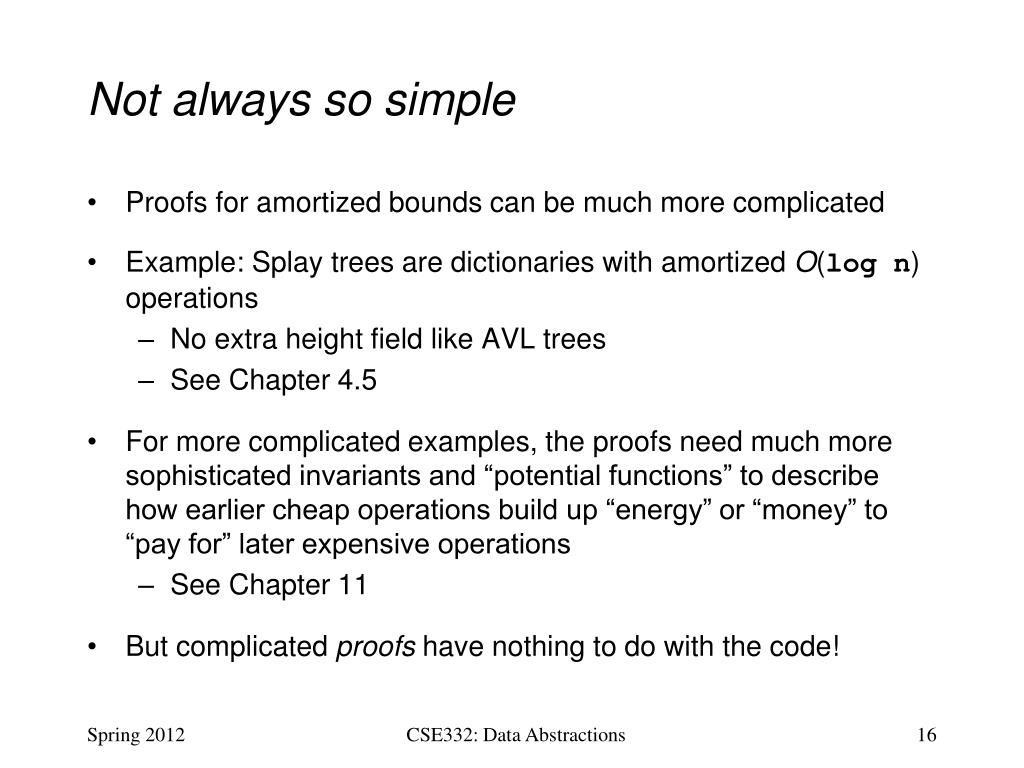 Not always so simple

• Proofs for amortized bounds can be much more complicated

• Example: Splay trees are dictionaries with amortized $O(\log n)$ operations
  – No extra height field like AVL trees
  – See Chapter 4.5

• For more complicated examples, the proofs need much more sophisticated invariants and “potential functions” to describe how earlier cheap operations build up “energy” or “money” to “pay for” later expensive operations
  – See Chapter 11

• But complicated proofs have nothing to do with the code!

Spring 2012

CSE332: Data Abstractions

16